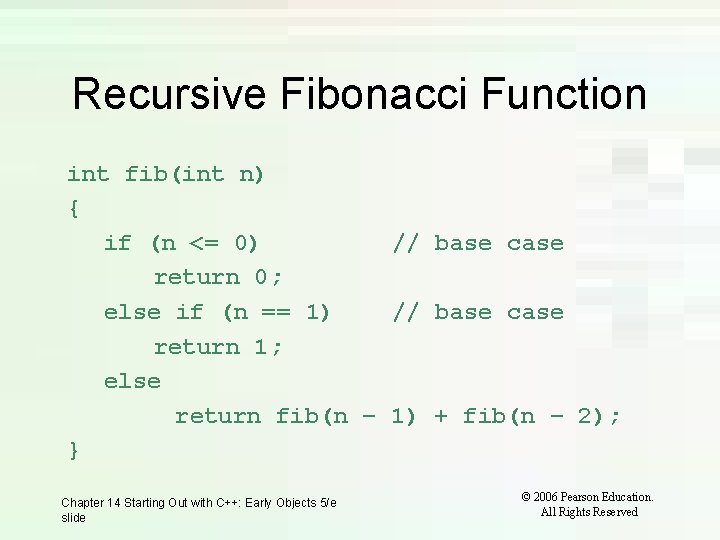 Recursive Fibonacci Function

int fib(int n)
{
  if (n <= 0)          // base case
    return 0;
  else if (n == 1)     // base case
    return 1;
  else
     return fib(n – 1) + fib(n – 2);
}

Chapter 14 Starting Out with C++: Early Objects 5/e slide

© 2006 Pearson Education. All Rights Reserved